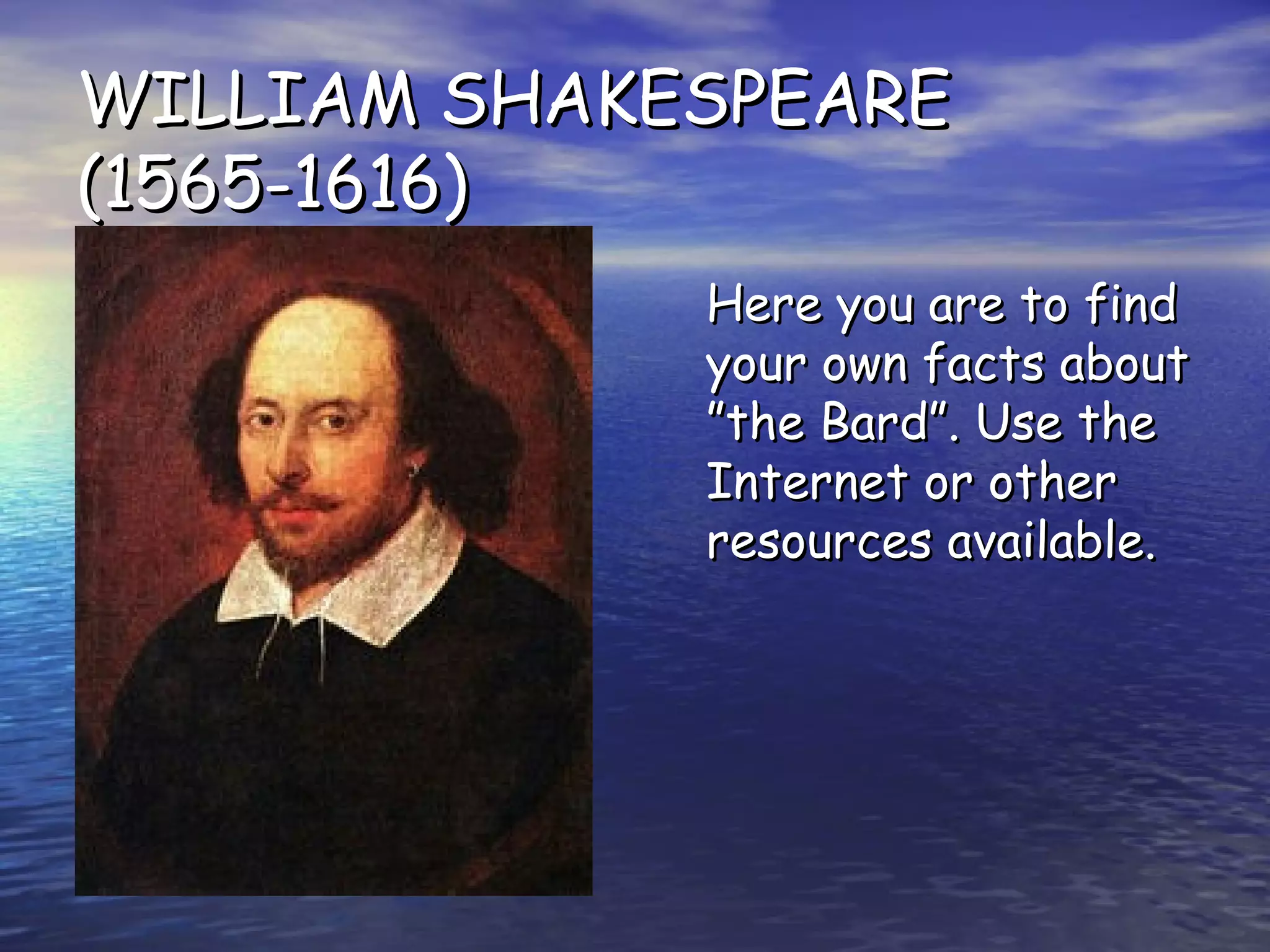 WILLIAM SHAKESPEARE (1565-1616)

Here you are to find your own facts about "the Bard". Use the Internet or other resources available.